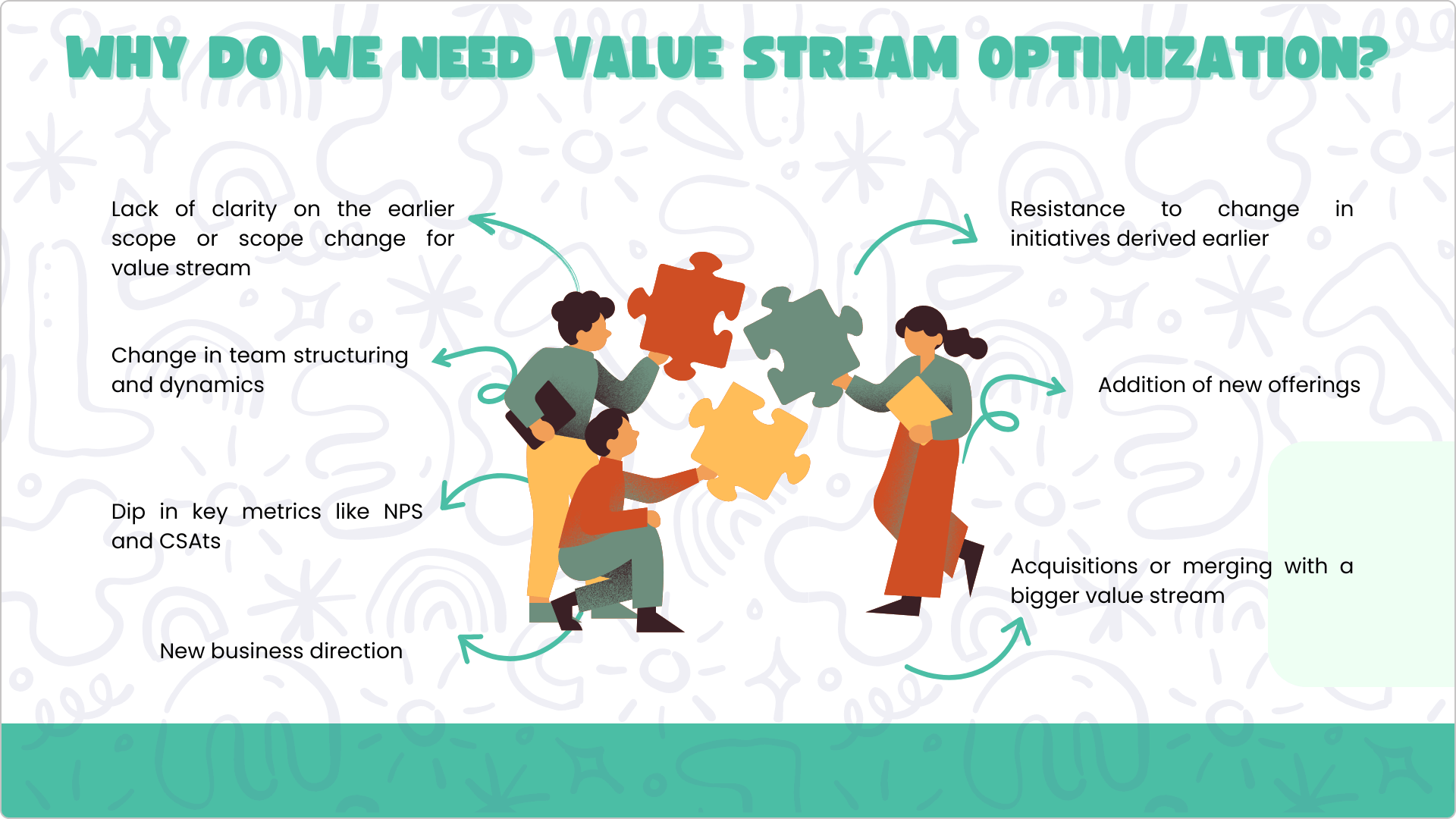 WHY DO WE NEED VALUE STREAM OPTIMIZATION?

Lack of clarity on the earlier scope or scope change for value stream

Change in team structuring and dynamics

Dip in key metrics like NPS and CSAts

New business direction

Resistance to change in initiatives derived earlier

Addition of new offerings

Acquisitions or merging with a bigger value stream